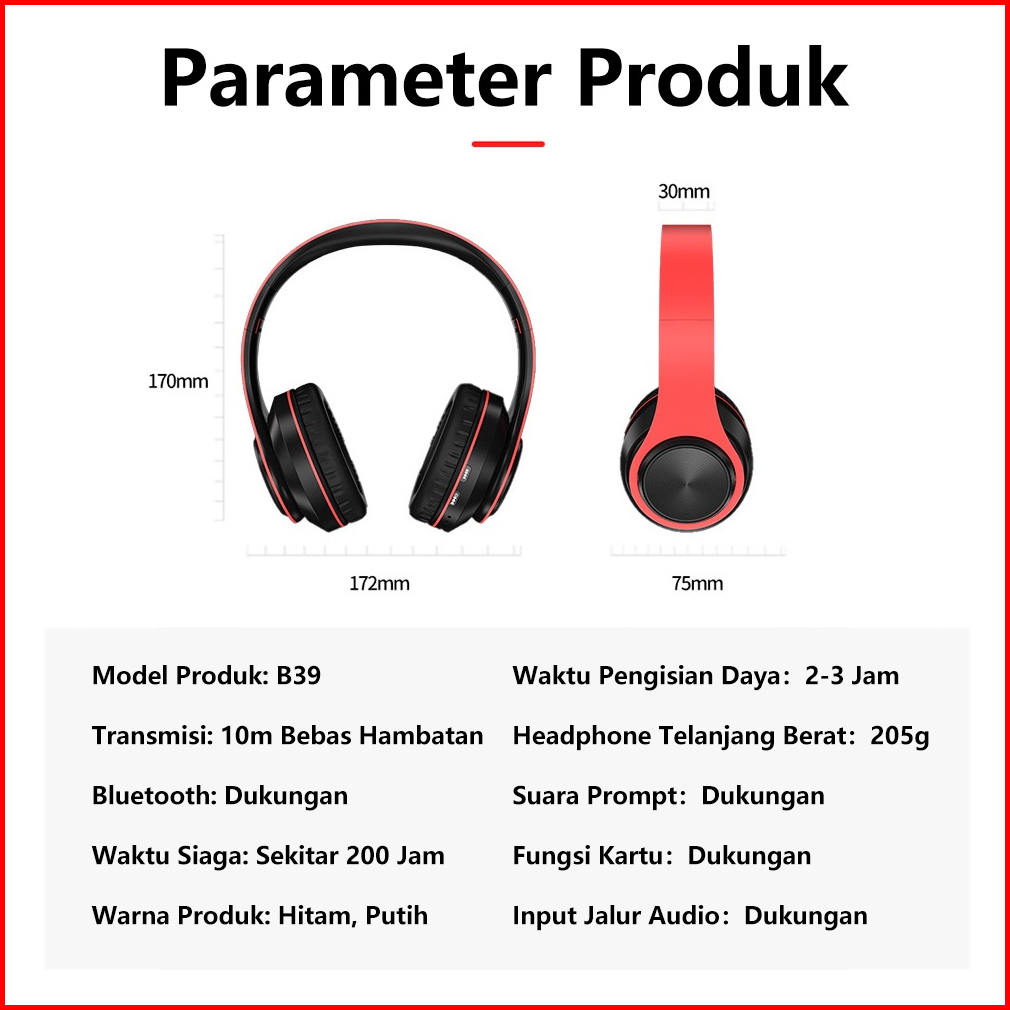 Parameter Produk

30mm

170mm

172mm

75mm

Model Produk: B39

Transmisi: 10m Bebas Hambatan

Bluetooth: Dukungan

Waktu Siaga: Sekitar 200 Jam

Warna Produk: Hitam, Putih

Waktu Pengisian Daya: 2-3 Jam

Headphone Telanjang Berat: 205g

Suara Prompt: Dukungan

Fungsi Kartu: Dukungan

Input Jalur Audio: Dukungan